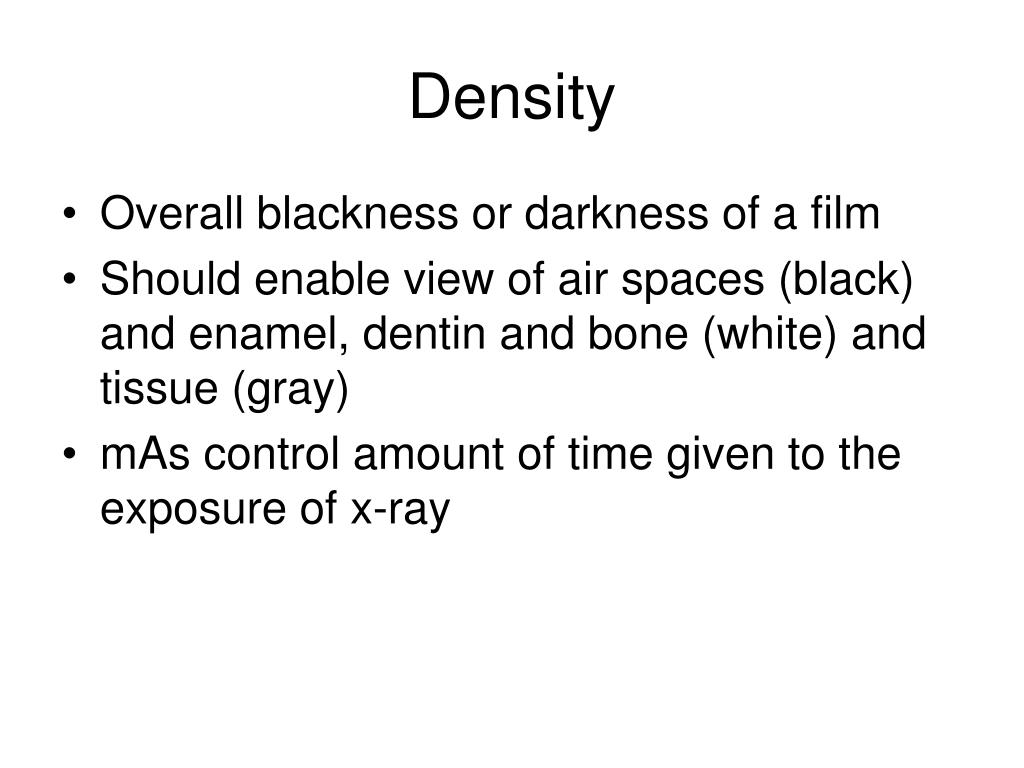 Density

• Overall blackness or darkness of a film
• Should enable view of air spaces (black) and enamel, dentin and bone (white) and tissue (gray)
• mAs control amount of time given to the exposure of x-ray